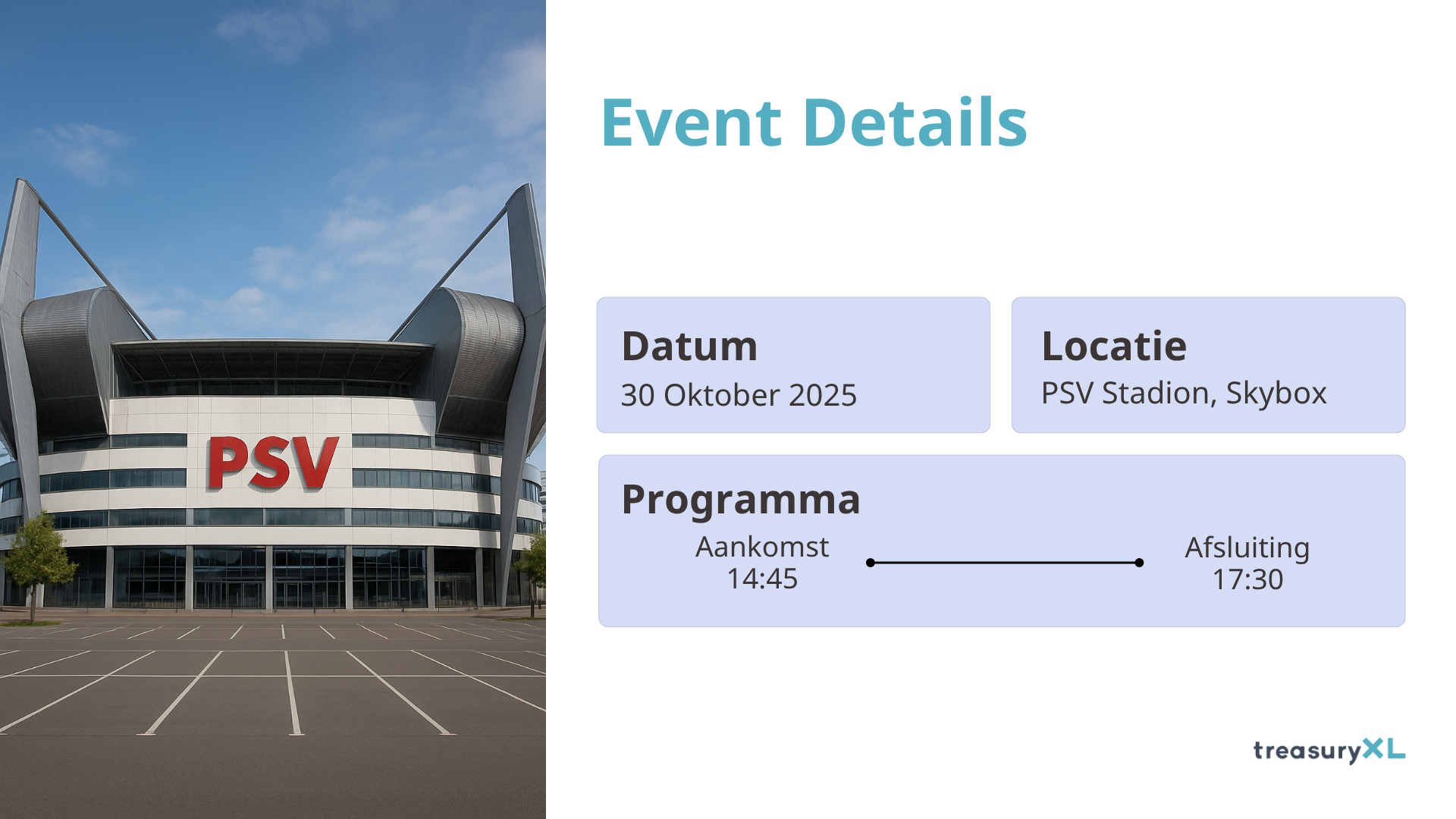 PSV

Event Details

Datum
30 Oktober 2025

Locatie
PSV Stadion, Skybox

Programma
Aankomst
14:45

Afsluiting
17:30

treasuryXL